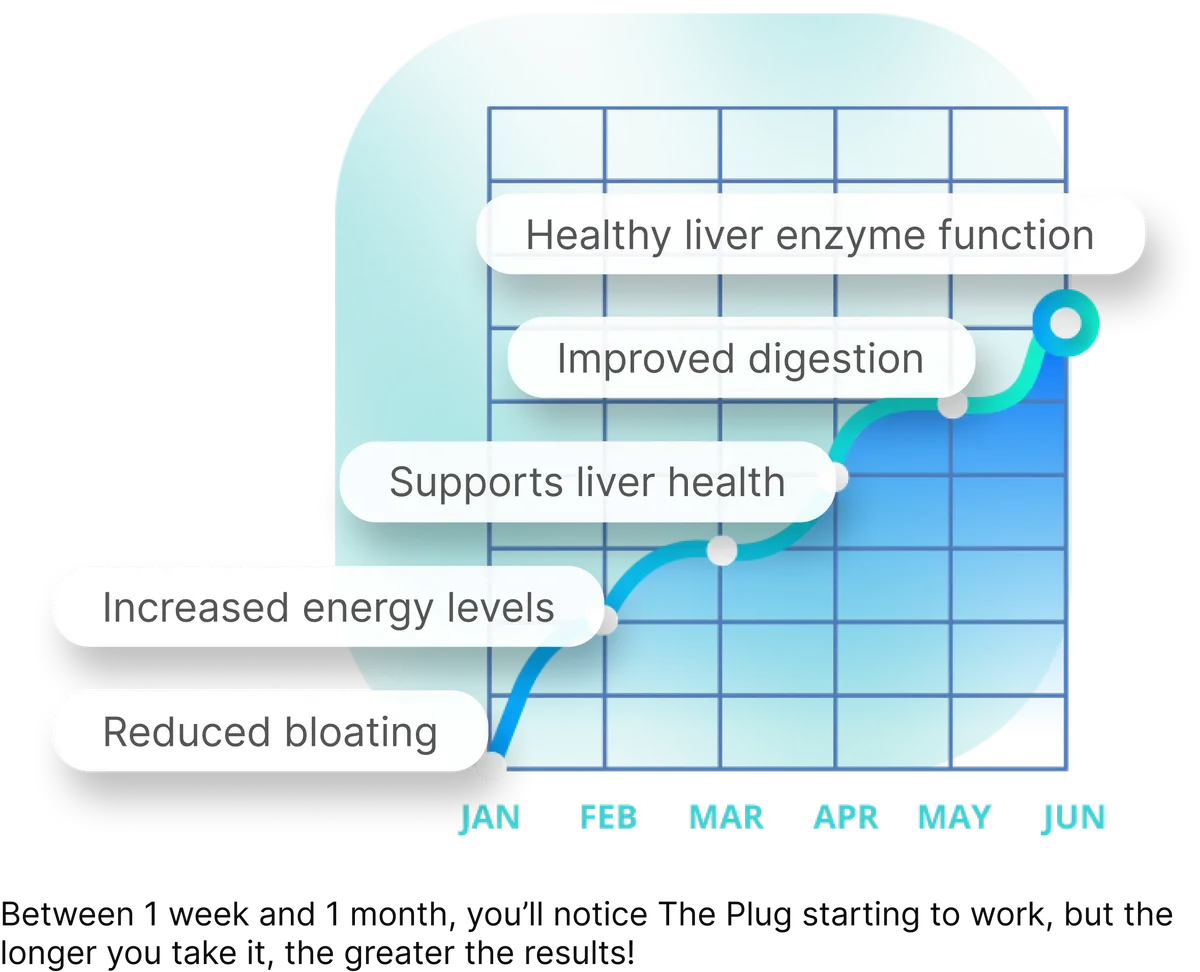 Healthy liver enzyme function

Improved digestion

Supports liver health

Increased energy levels

Reduced bloating

JAN FEB MAR APR MAY JUN

Between 1 week and 1 month, you'll notice The Plug starting to work, but the longer you take it, the greater the results!